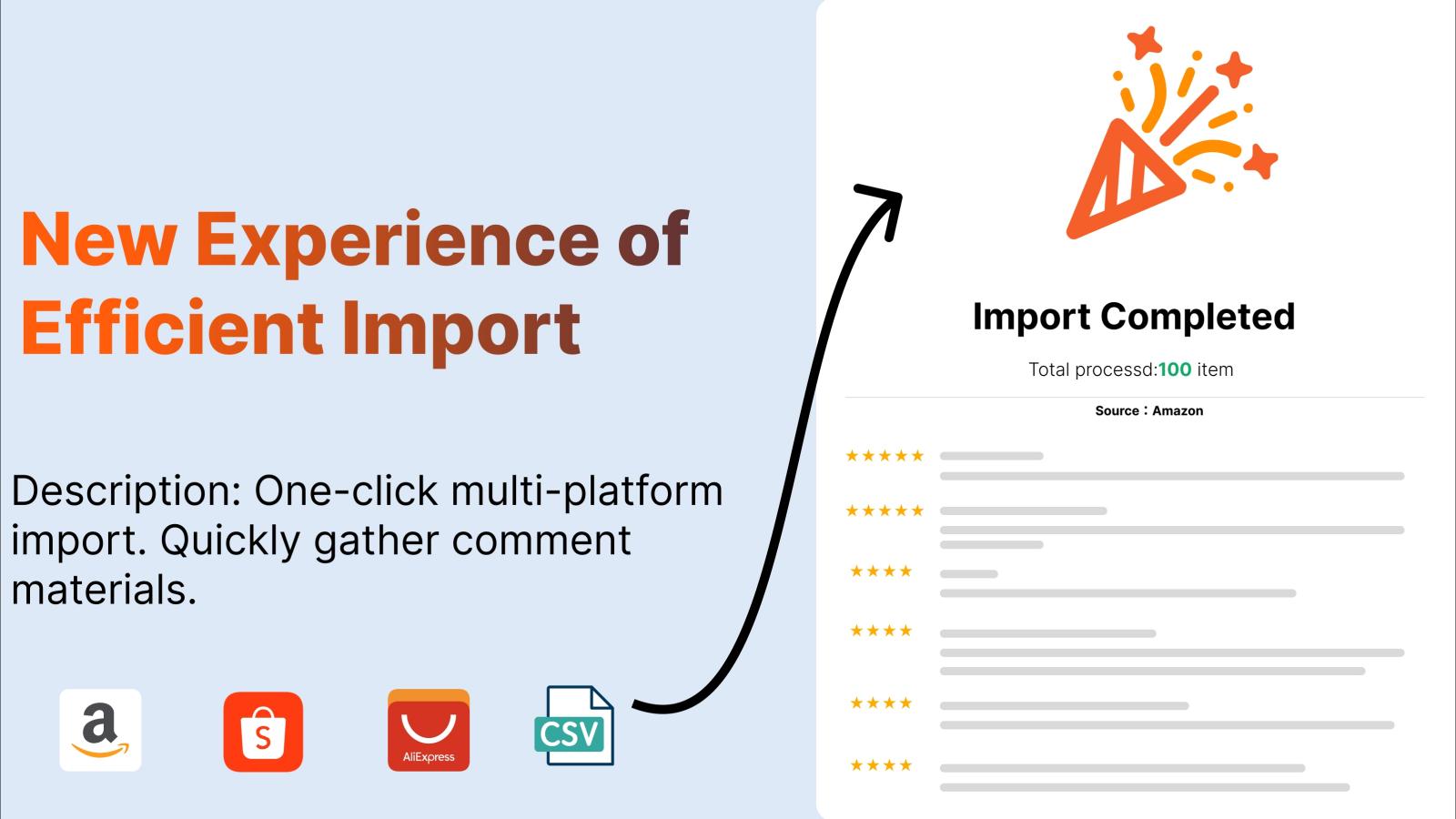 New Experience of Efficient Import

Description: One-click multi-platform import. Quickly gather comment materials.

a

S

AliExpress

CSV

Import Completed

Total processd:100 item

Source：Amazon

★★★★★

★★★★★

★★★★

★★★★

★★★★

★★★★